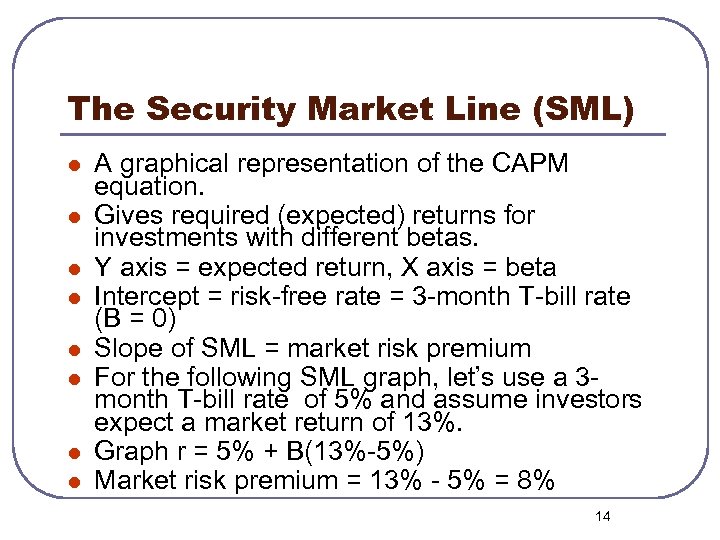 The Security Market Line (SML)

- A graphical representation of the CAPM equation.
- Gives required (expected) returns for investments with different betas.
- Y axis = expected return, X axis = beta
- Intercept = risk-free rate = 3-month T-bill rate (B = 0)
- Slope of SML = market risk premium
- For the following SML graph, let's use a 3-month T-bill rate of 5% and assume investors expect a market return of 13%.
- Graph r = 5% + B(13%-5%)
- Market risk premium = 13% - 5% = 8%

14